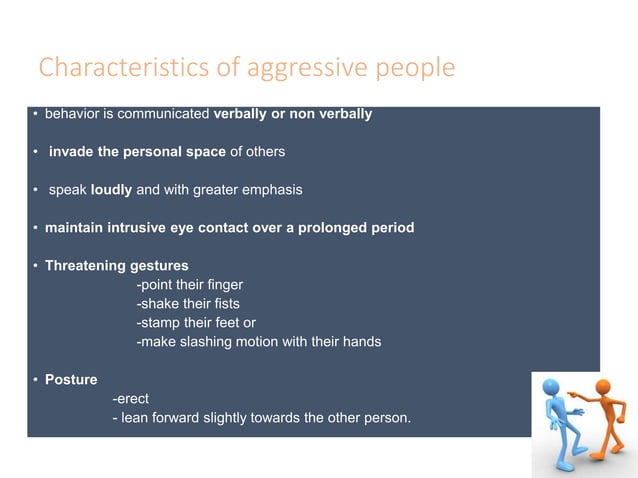 Characteristics of aggressive people

• behavior is communicated verbally or non verbally

• invade the personal space of others

• speak loudly and with greater emphasis

• maintain intrusive eye contact over a prolonged period

• Threatening gestures
-point their finger
-shake their fists
-stamp their feet or
-make slashing motion with their hands

• Posture
-erect
- lean forward slightly towards the other person.